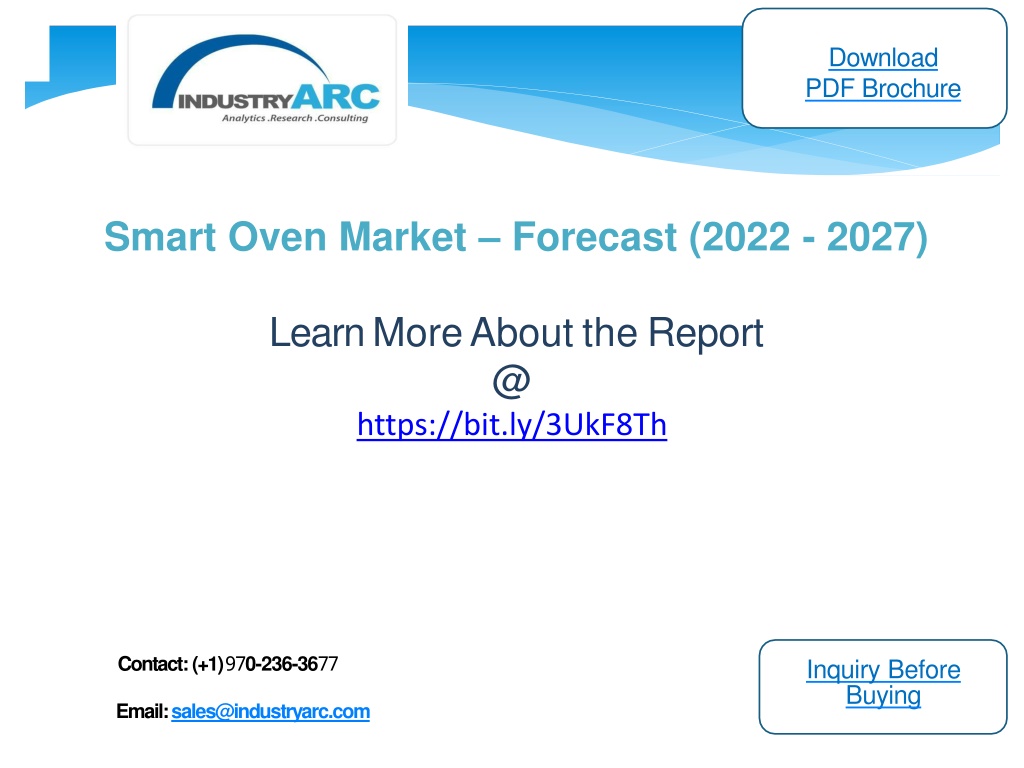 INDUSTRYARC
Analytics .Research .Consulting

Download PDF Brochure

Smart Oven Market – Forecast (2022 - 2027)

Learn More About the Report
@
https://bit.ly/3UkF8Th

Contact: (+1)970-236-3677

Email: sales@industryarc.com

Inquiry Before Buying